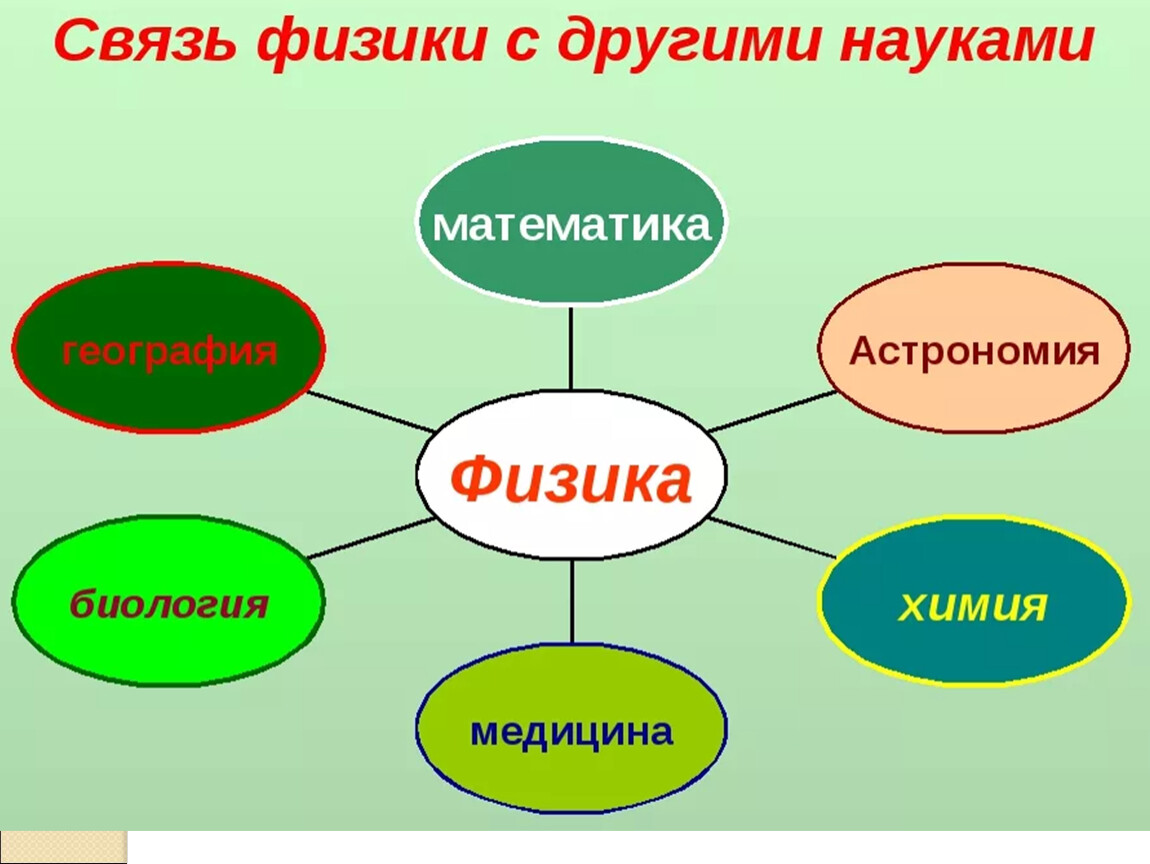 Связь физики с другими науками

математика

география

Астрономия

Физика

биология

химия

медицина